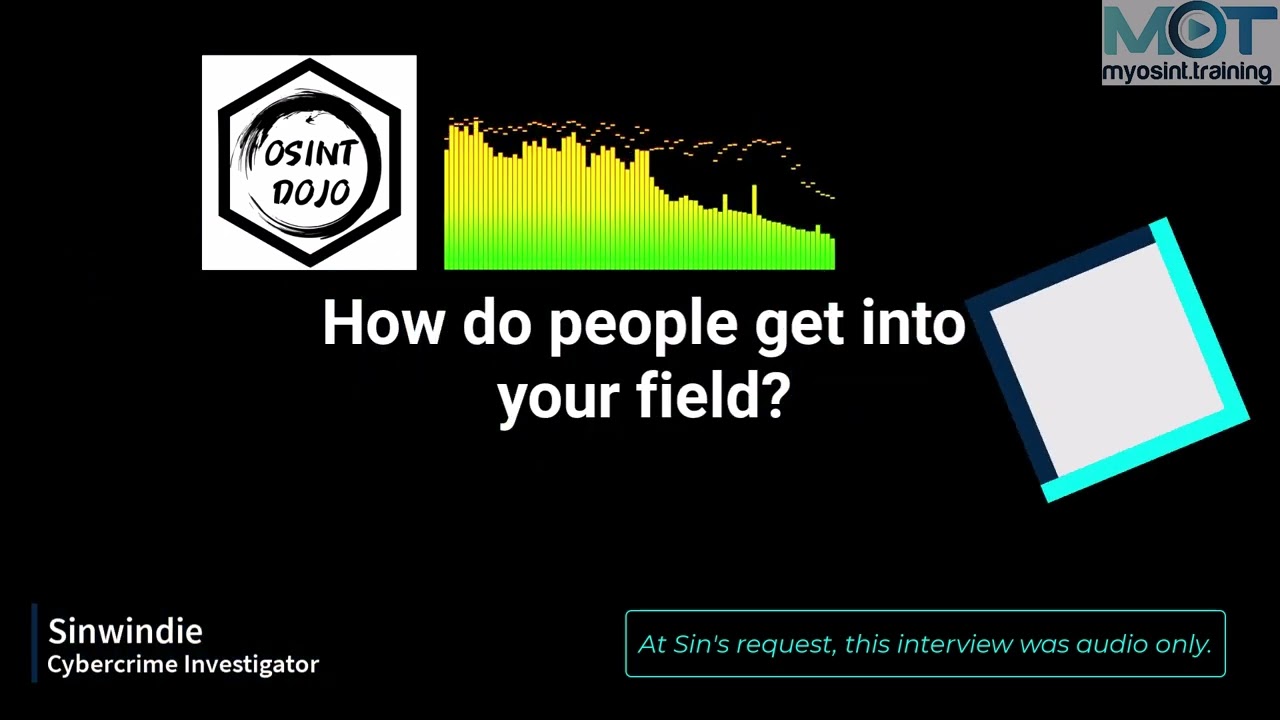 MOT
myosint.training

OSINT DOJO

How do people get into your field?

Sinwindie
Cybercrime Investigator

At Sin's request, this interview was audio only.